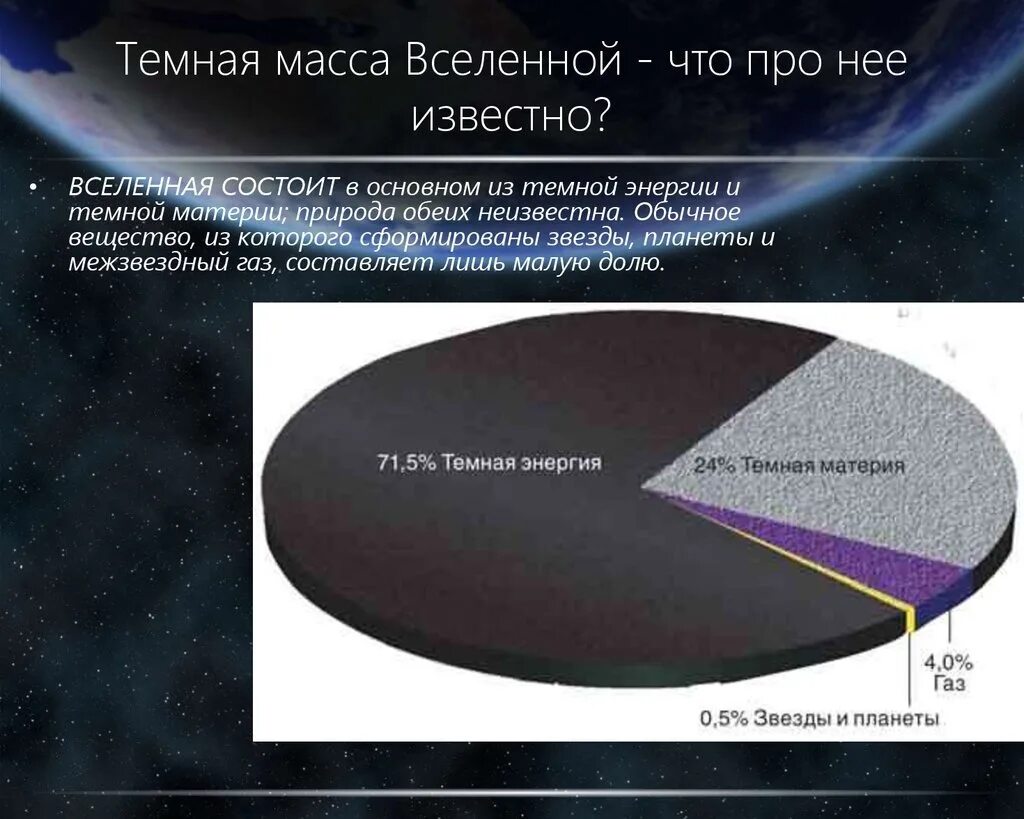 Темная масса Вселенной - что про нее известно?

• ВСЕЛЕННАЯ СОСТОИТ в основном из темной энергии и темной материи; природа обеих неизвестна. Обычное вещество, из которого сформированы звезды, планеты и межзвездный газ, составляет лишь малую долю.

71,5% Темная энергия

24% Темная материя

4,0%
Газ

0,5% Звезды и планеты